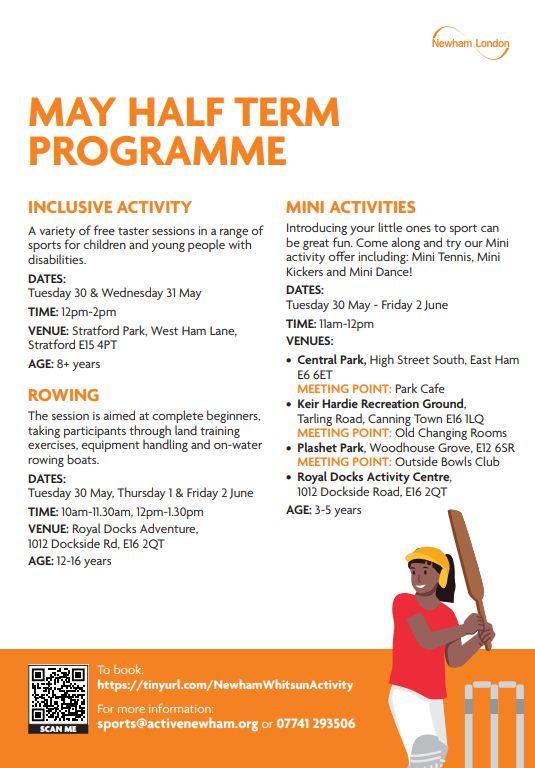 Newham London

MAY HALF TERM PROGRAMME

INCLUSIVE ACTIVITY

A variety of free taster sessions in a range of sports for children and young people with disabilities.

DATES:
Tuesday 30 & Wednesday 31 May

TIME: 12pm-2pm

VENUE: Stratford Park, West Ham Lane, Stratford E15 4PT

AGE: 8+ years

ROWING

The session is aimed at complete beginners, taking participants through land training exercises, equipment handling and on-water rowing boats.

DATES:
Tuesday 30 May, Thursday 1 & Friday 2 June

TIME: 10am-11.30am, 12pm-1.30pm

VENUE: Royal Docks Adventure, 1012 Dockside Rd, E16 2QT

AGE: 12-16 years

MINI ACTIVITIES

Introducing your little ones to sport can be great fun. Come along and try our Mini activity offer including: Mini Tennis, Mini Kickers and Mini Dance!

DATES:
Tuesday 30 May - Friday 2 June

TIME: 11am-12pm

VENUES:

• Central Park, High Street South, East Ham E6 6ET
MEETING POINT: Park Cafe
• Keir Hardie Recreation Ground, Tarling Road, Canning Town E16 1LQ
MEETING POINT: Old Changing Rooms
• Plashet Park, Woodhouse Grove, E12 6SR
MEETING POINT: Outside Bowls Club
• Royal Docks Activity Centre, 1012 Dockside Road, E16 2QT

AGE: 3-5 years

SCAN ME

To book:
https://tinyurl.com/NewhamWhitsunActivity

For more information:
sports@activenewham.org or 07741 293506